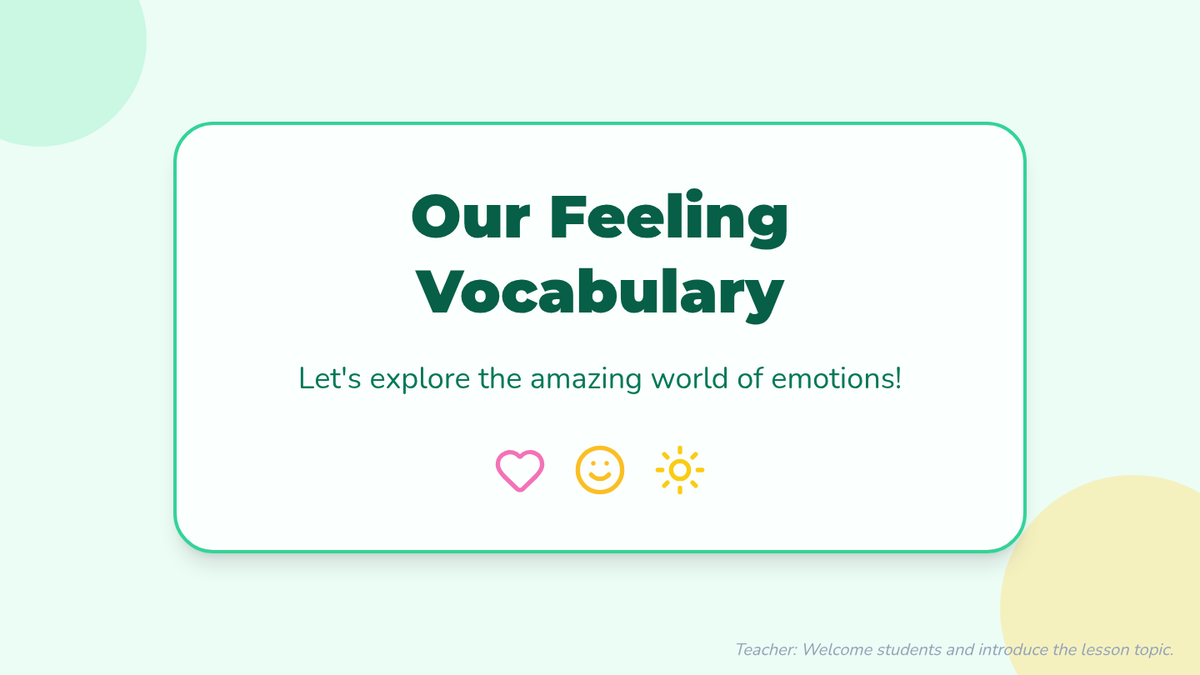 Our Feeling Vocabulary

Let's explore the amazing world of emotions!

Teacher: Welcome students and introduce the lesson topic.